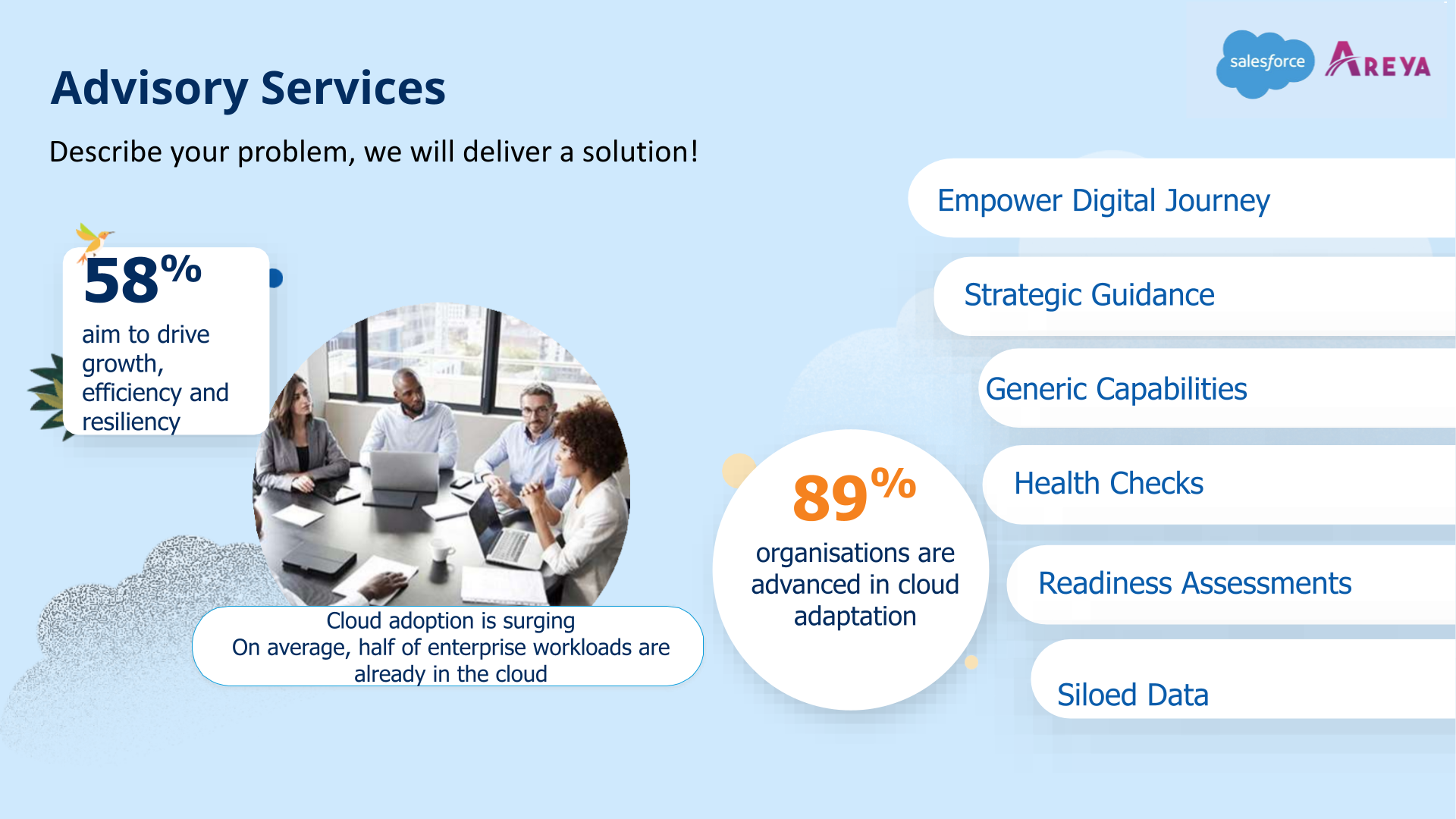 salesforce AREYA

Advisory Services

Describe your problem, we will deliver a solution!

58%
aim to drive growth, efficiency and resiliency

Cloud adoption is surging
On average, half of enterprise workloads are already in the cloud

89%
organisations are advanced in cloud adaptation

Empower Digital Journey

Strategic Guidance

Generic Capabilities

Health Checks

Readiness Assessments

Siloed Data